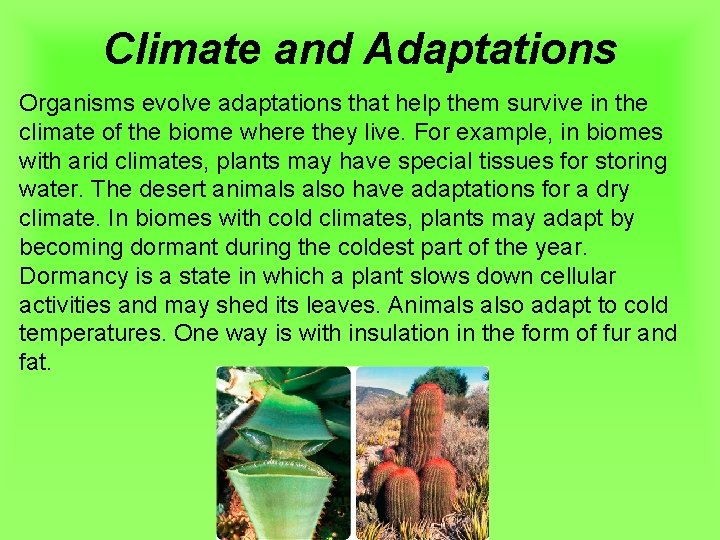 Climate and Adaptations

Organisms evolve adaptations that help them survive in the climate of the biome where they live. For example, in biomes with arid climates, plants may have special tissues for storing water. The desert animals also have adaptations for a dry climate. In biomes with cold climates, plants may adapt by becoming dormant during the coldest part of the year. Dormancy is a state in which a plant slows down cellular activities and may shed its leaves. Animals also adapt to cold temperatures. One way is with insulation in the form of fur and fat.